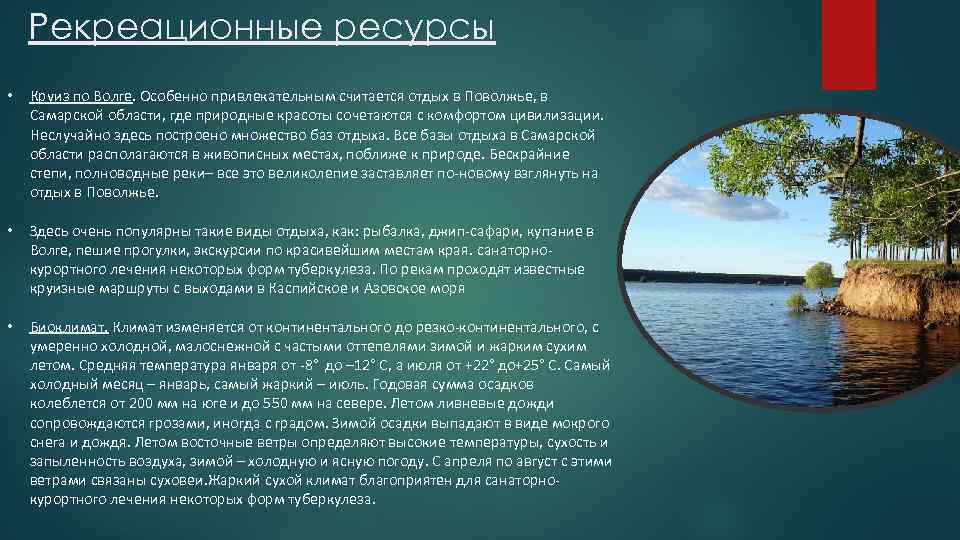 Рекреационные ресурсы

• Круиз по Волге. Особенно привлекательным считается отдых в Поволжье, в Самарской области, где природные красоты сочетаются с комфортом цивилизации. Неслучайно здесь построено множество баз отдыха. Все базы отдыха в Самарской области располагаются в живописных местах, поближе к природе. Бескрайние степи, полноводные реки– все это великолепие заставляет по-новому взглянуть на отдых в Поволжье.

• Здесь очень популярны такие виды отдыха, как: рыбалка, джип-сафари, купание в Волге, пешие прогулки, экскурсии по красивейшим местам края. санаторно-курортного лечения некоторых форм туберкулеза. По рекам проходят известные круизные маршруты с выходами в Каспийское и Азовское моря

• Биоклимат. Климат изменяется от континентального до резко-континентального, с умеренно холодной, малоснежной с частыми оттепелями зимой и жарким сухим летом. Средняя температура января от -8° до –12° С, а июля от +22° до+25° С. Самый холодный месяц – январь, самый жаркий – июль. Годовая сумма осадков колеблется от 200 мм на юге и до 550 мм на севере. Летом ливневые дожди сопровождаются грозами, иногда с градом. Зимой осадки выпадают в виде мокрого снега и дождя. Летом восточные ветры определяют высокие температуры, сухость и запыленность воздуха, зимой – холодную и ясную погоду. С апреля по август с этими ветрами связаны суховеи.Жаркий сухой климат благоприятен для санаторно-курортного лечения некоторых форм туберкулеза.